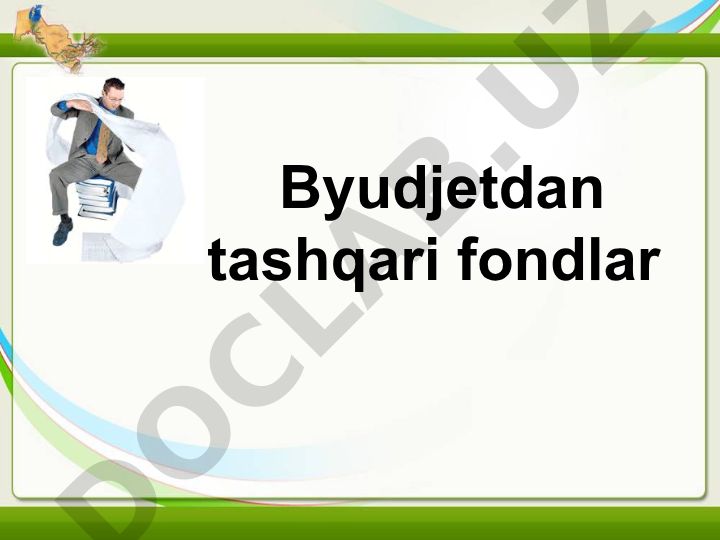 Byudjetdan tashqari fondlar

DOCLAB.UZ